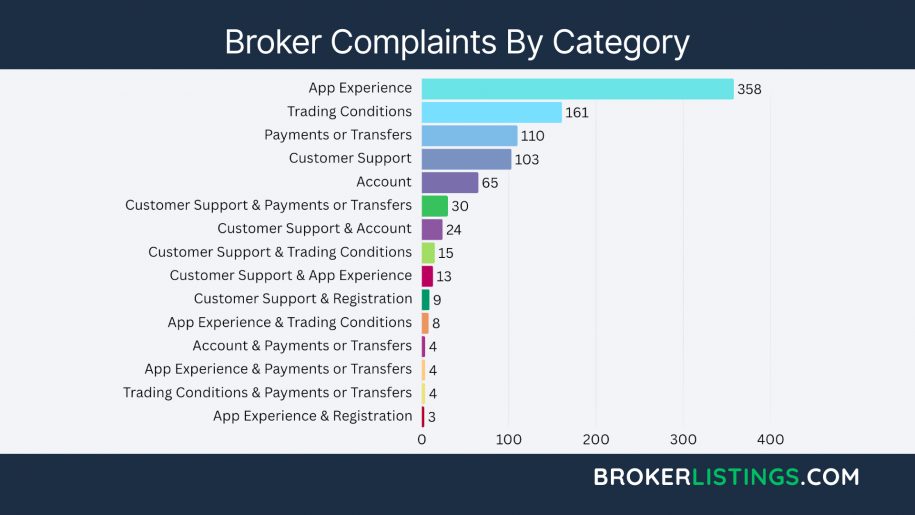 Broker Complaints By Category

App Experience 358
Trading Conditions 161
Payments or Transfers 110
Customer Support 103
Account 65
Customer Support & Payments or Transfers 30
Customer Support & Account 24
Customer Support & Trading Conditions 15
Customer Support & App Experience 13
Customer Support & Registration 9
App Experience & Trading Conditions 8
Account & Payments or Transfers 4
App Experience & Payments or Transfers 4
Trading Conditions & Payments or Transfers 4
App Experience & Registration 3

0 100 200 300 400

BROKERLISTINGS.COM